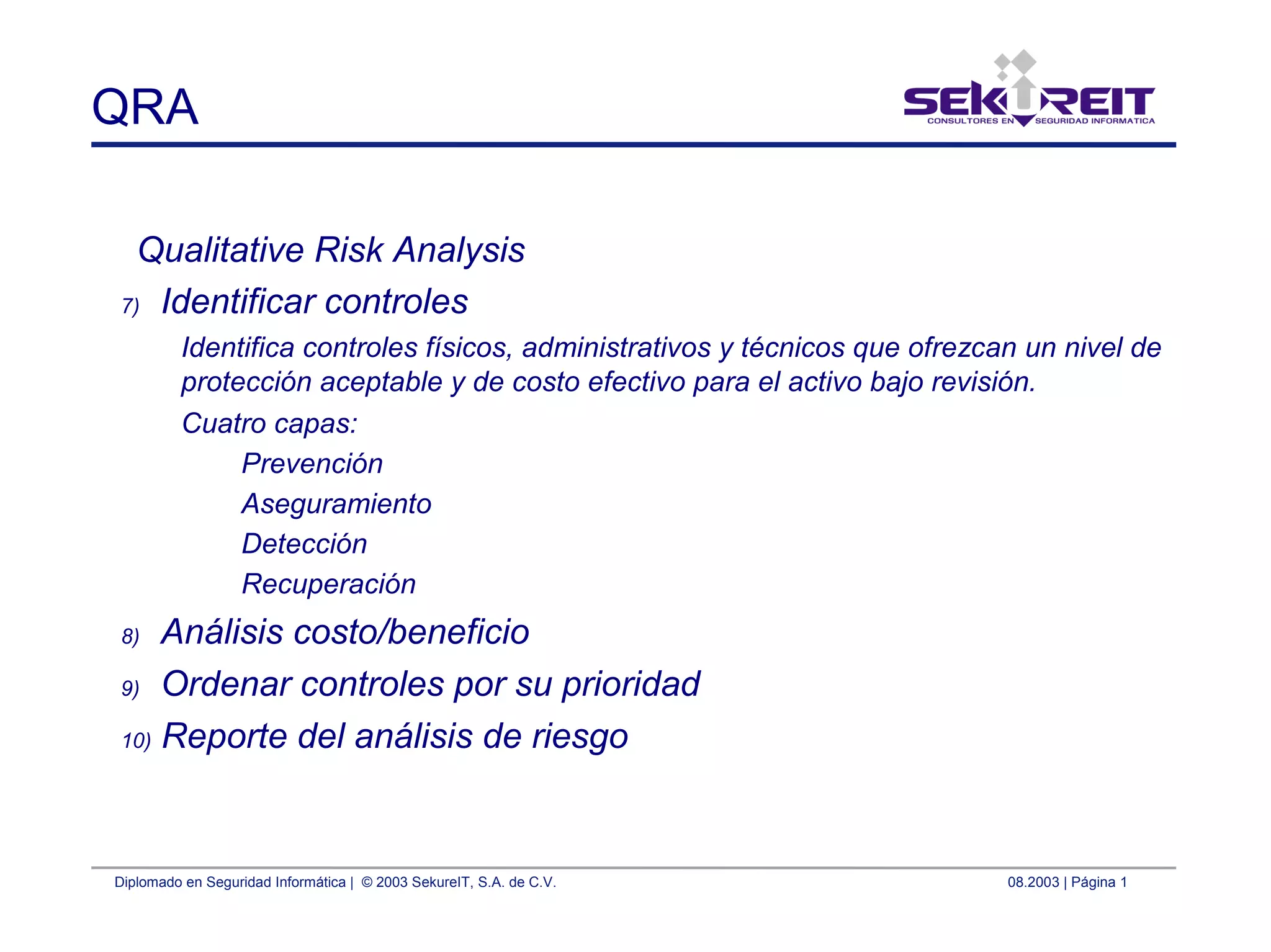 QRA

SEKUREIT
CONSULTORES EN SEGURIDAD INFORMATICA

Qualitative Risk Analysis

7) Identificar controles

Identifica controles físicos, administrativos y técnicos que ofrezcan un nivel de protección aceptable y de costo efectivo para el activo bajo revisión.

Cuatro capas:

Prevención

Aseguramiento

Detección

Recuperación

8) Análisis costo/beneficio

9) Ordenar controles por su prioridad

10) Reporte del análisis de riesgo

Diplomado en Seguridad Informática | © 2003 SekureIT, S.A. de C.V.

08.2003 | Página 1